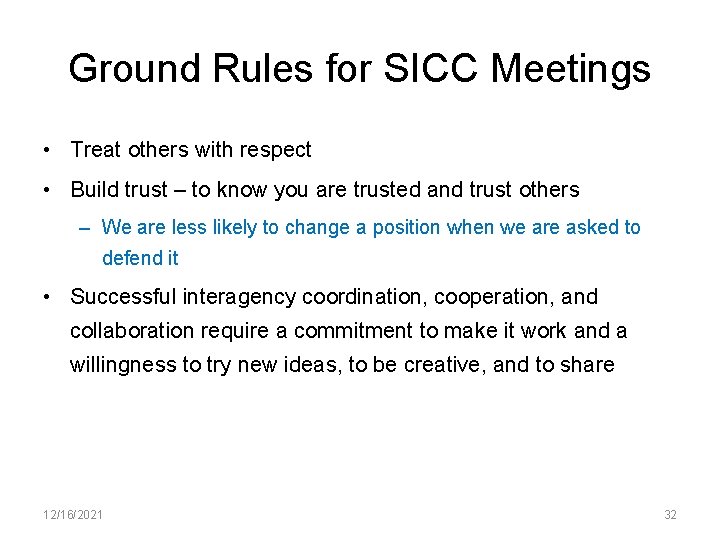 Ground Rules for SICC Meetings

• Treat others with respect

• Build trust – to know you are trusted and trust others

– We are less likely to change a position when we are asked to defend it

• Successful interagency coordination, cooperation, and collaboration require a commitment to make it work and a willingness to try new ideas, to be creative, and to share

12/16/2021

32